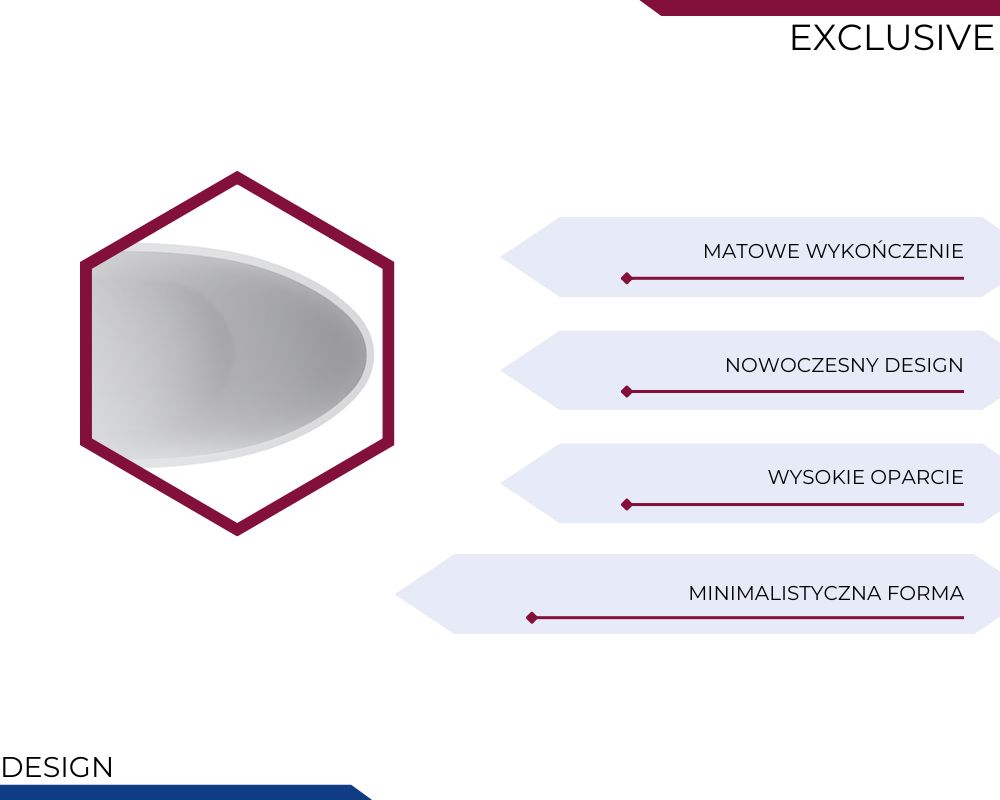 EXCLUSIVE

MATOWE WYKOŃCZENIE

NOWOCZESNY DESIGN

WYSOKIE OPARCIE

MINIMALISTYCZNA FORMA

DESIGN